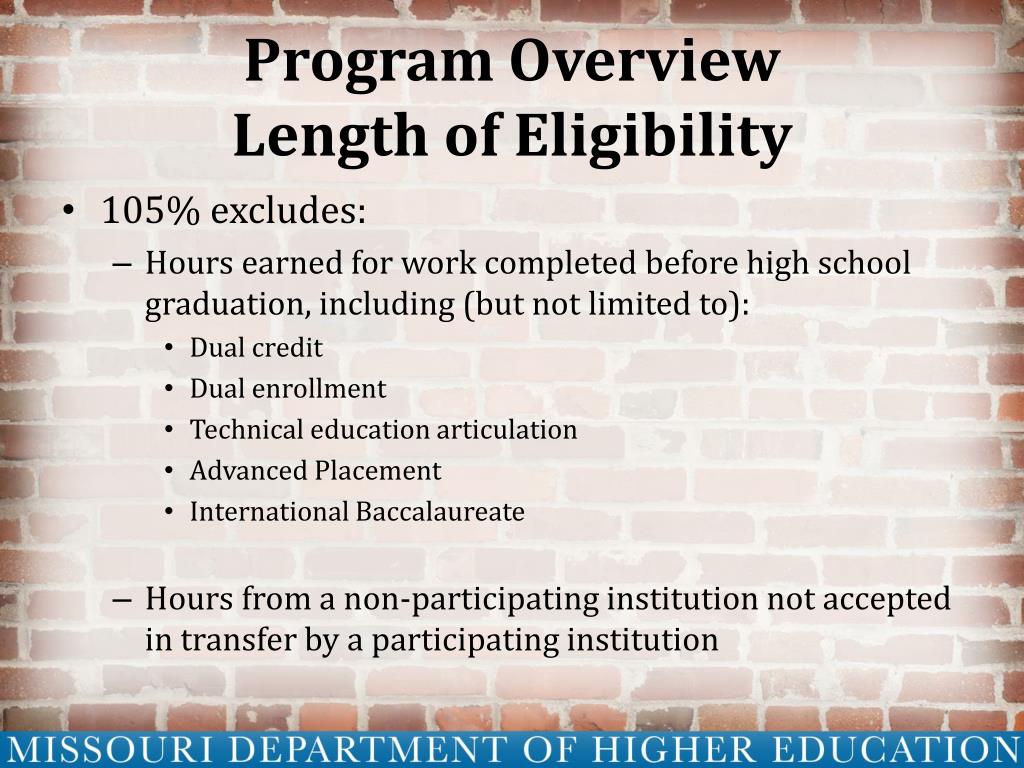 Program Overview
Length of Eligibility

• 105% excludes:
– Hours earned for work completed before high school graduation, including (but not limited to):
• Dual credit
• Dual enrollment
• Technical education articulation
• Advanced Placement
• International Baccalaureate

– Hours from a non-participating institution not accepted in transfer by a participating institution

MISSOURI DEPARTMENT OF HIGHER EDUCATION